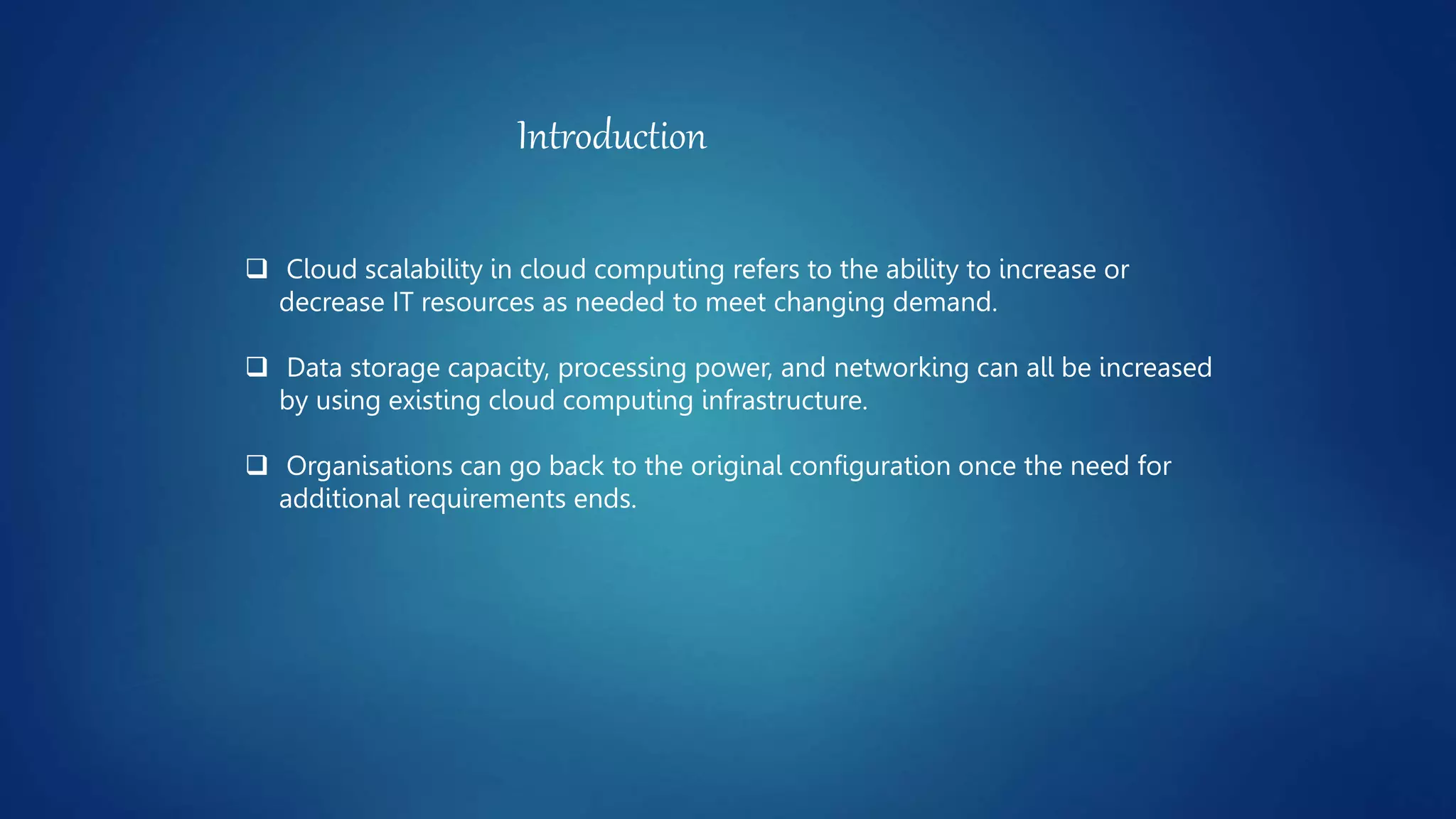 Introduction

❑ Cloud scalability in cloud computing refers to the ability to increase or decrease IT resources as needed to meet changing demand.

❑ Data storage capacity, processing power, and networking can all be increased by using existing cloud computing infrastructure.

❑ Organisations can go back to the original configuration once the need for additional requirements ends.